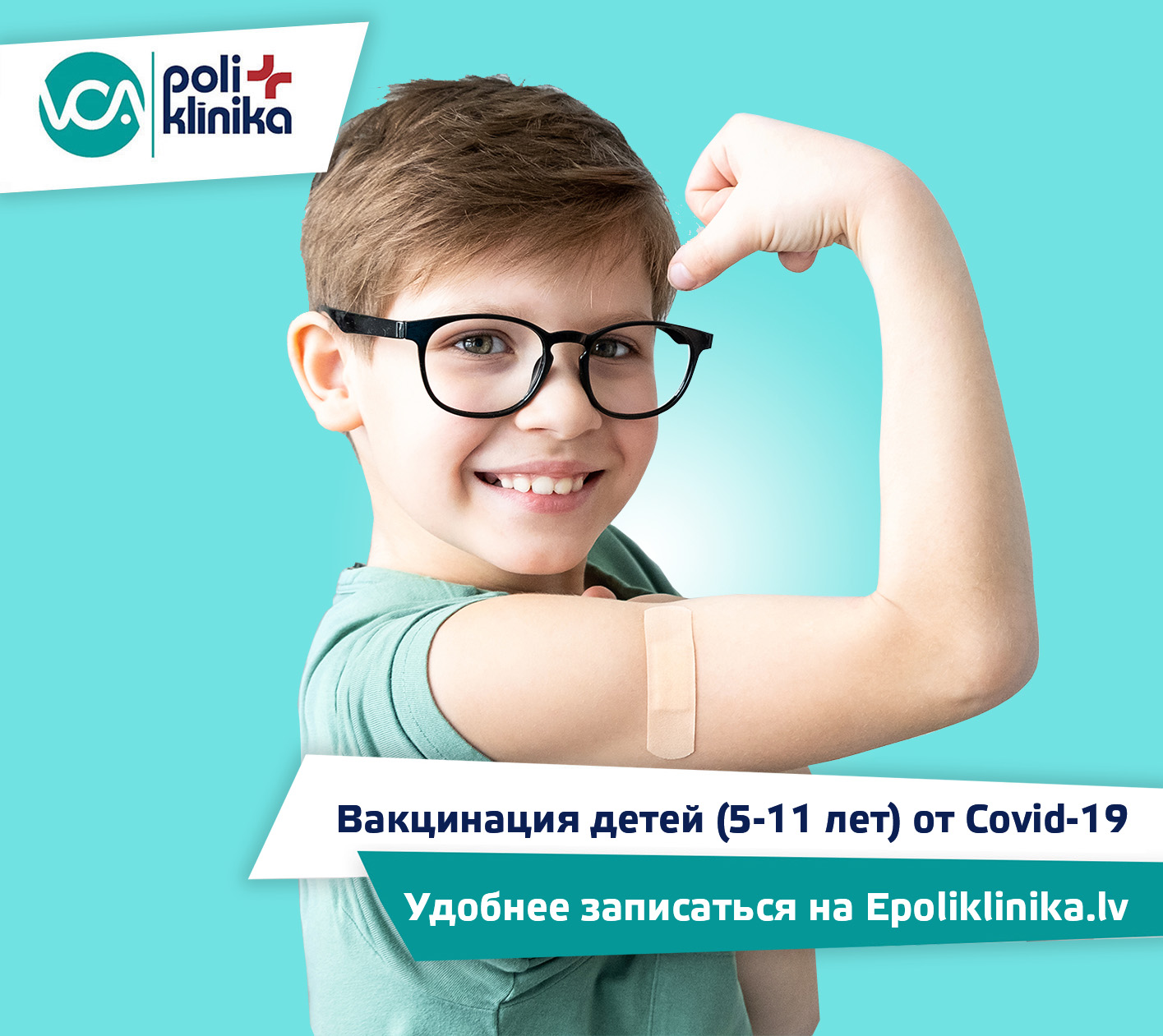 VCA poli klinika

Вакцинация детей (5-11 лет) от Covid-19

Удобнее записаться на Epoliklinika.lv